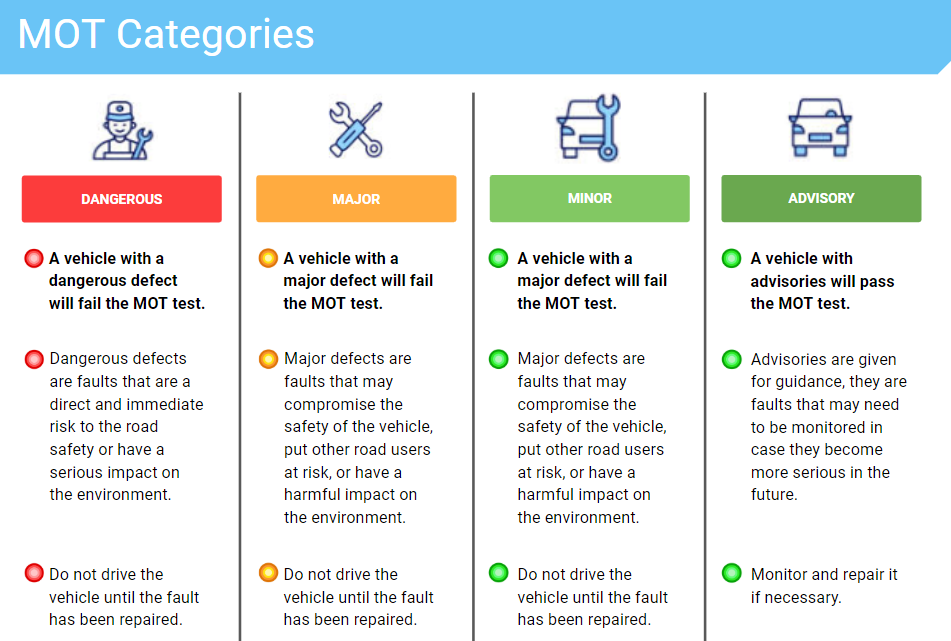 MOT Categories

DANGEROUS

A vehicle with a dangerous defect will fail the MOT test.

Dangerous defects are faults that are a direct and immediate risk to the road safety or have a serious impact on the environment.

Do not drive the vehicle until the fault has been repaired.

MAJOR

A vehicle with a major defect will fail the MOT test.

Major defects are faults that may compromise the safety of the vehicle, put other road users at risk, or have a harmful impact on the environment.

Do not drive the vehicle until the fault has been repaired.

MINOR

A vehicle with a major defect will fail the MOT test.

Major defects are faults that may compromise the safety of the vehicle, put other road users at risk, or have a harmful impact on the environment.

Do not drive the vehicle until the fault has been repaired.

ADVISORY

A vehicle with advisories will pass the MOT test.

Advisories are given for guidance, they are faults that may need to be monitored in case they become more serious in the future.

Monitor and repair it if necessary.